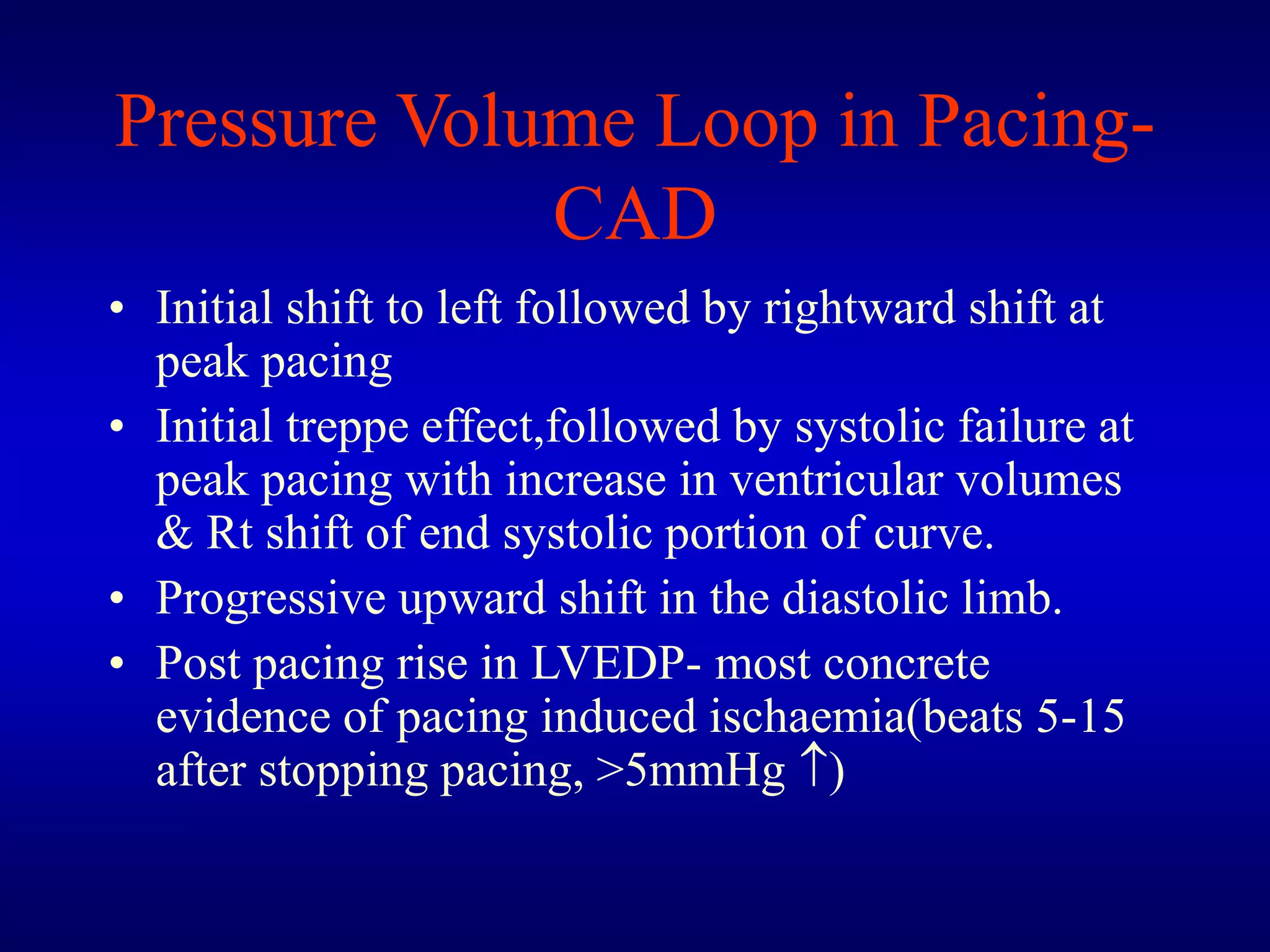 Pressure Volume Loop in Pacing-CAD

• Initial shift to left followed by rightward shift at peak pacing

• Initial treppe effect,followed by systolic failure at peak pacing with increase in ventricular volumes & Rt shift of end systolic portion of curve.

• Progressive upward shift in the diastolic limb.

• Post pacing rise in LVEDP- most concrete evidence of pacing induced ischaemia(beats 5-15 after stopping pacing, >5mmHg ↑)